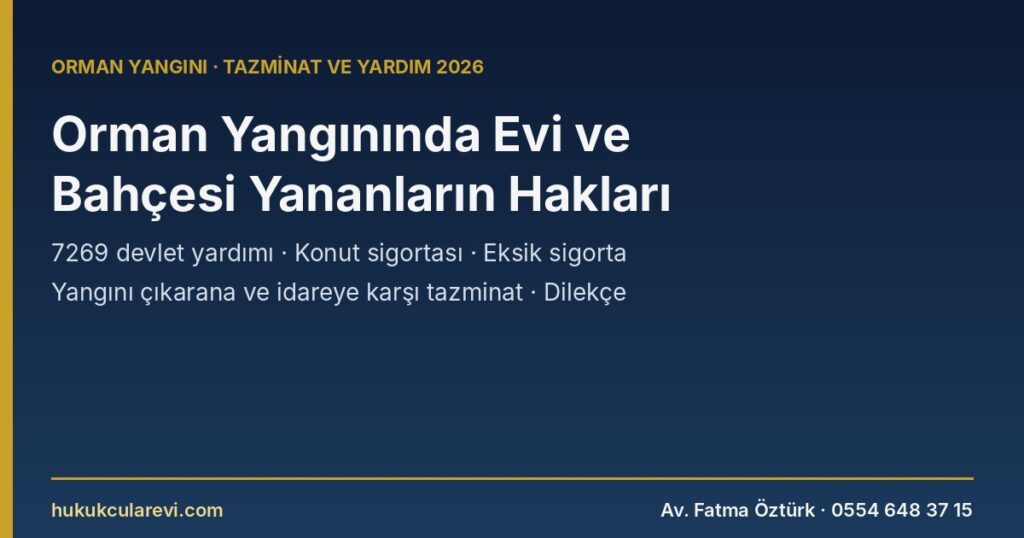 ORMAN YANGINI · TAZMİNAT VE YARDIM 2026

Orman Yangınında Evi ve Bahçesi Yananların Hakları

7269 devlet yardımı · Konut sigortası · Eksik sigorta

Yangını çıkarana ve idareye karşı tazminat · Dilekçe

hukukcularevi.com

Av. Fatma Öztürk · 0554 648 37 15